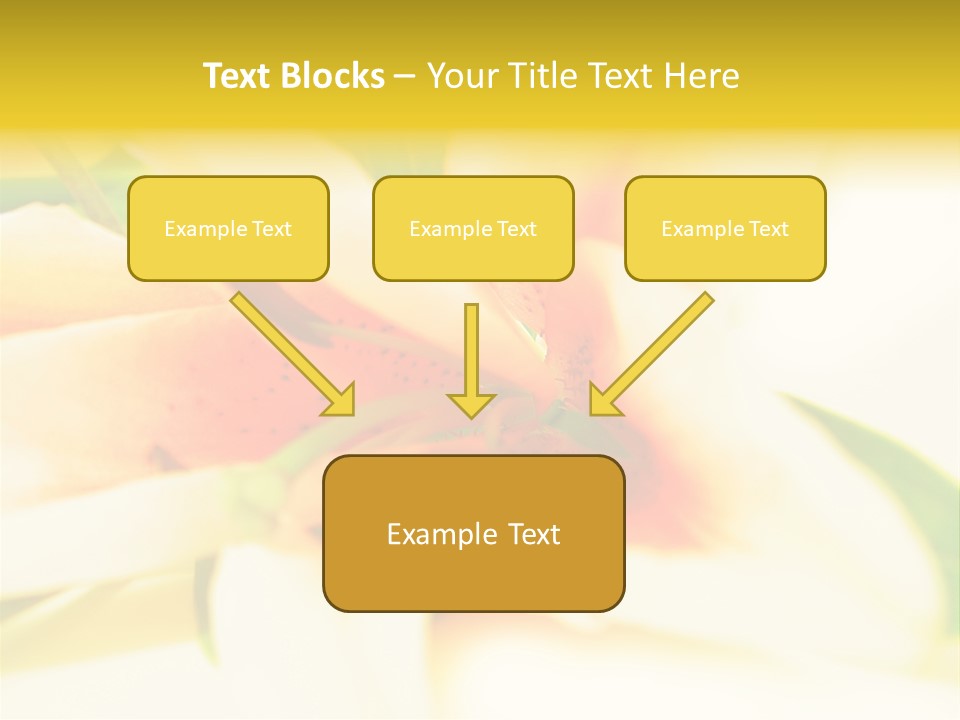 Text Blocks – Your Title Text Here

Example Text

Example Text

Example Text

Example Text